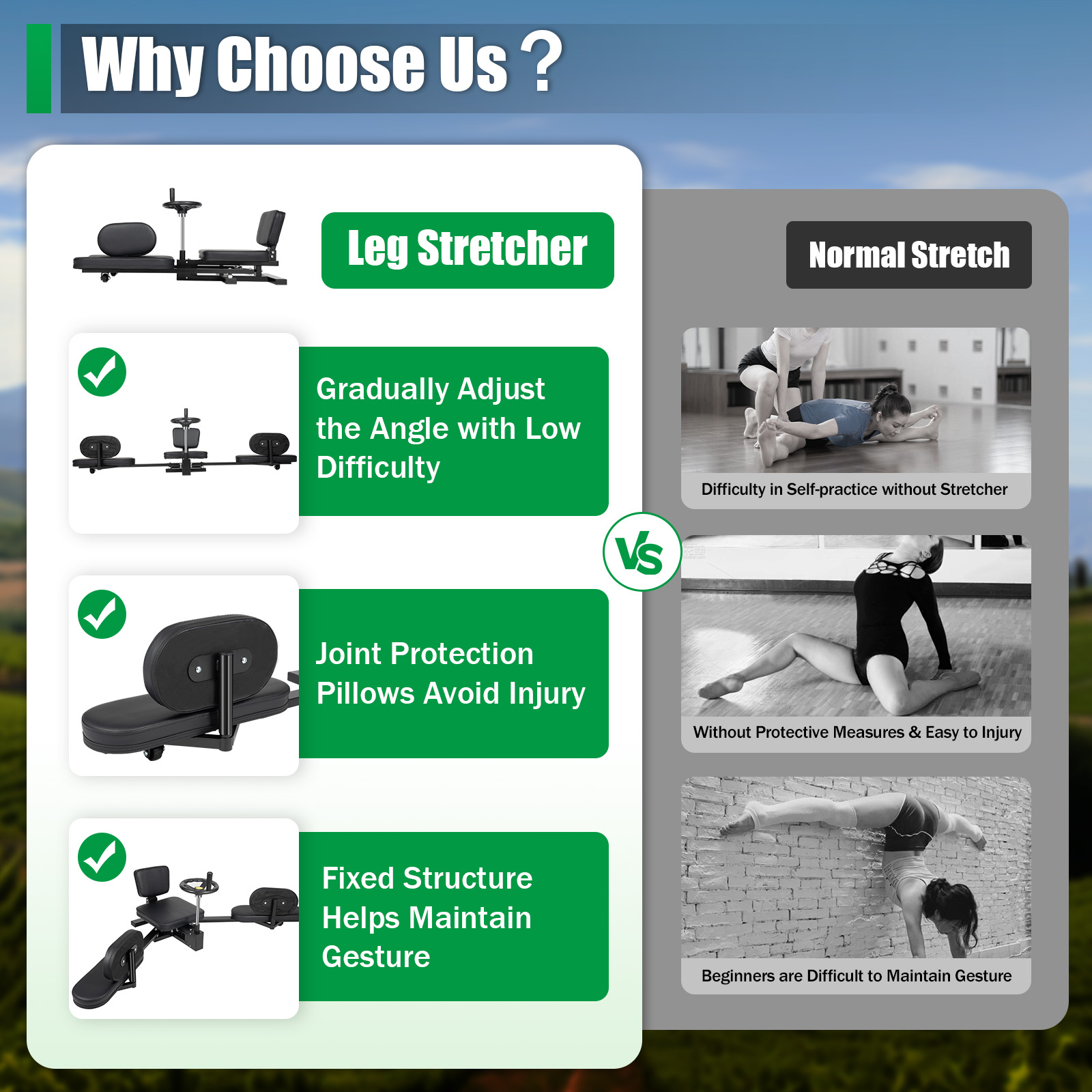 Why Choose Us ?

Leg Stretcher

Gradually Adjust the Angle with Low Difficulty

Joint Protection Pillows Avoid Injury

Fixed Structure Helps Maintain Gesture

Vs

Normal Stretch

Difficulty in Self-practice without Stretcher

Without Protective Measures & Easy to Injury

Beginners are Difficult to Maintain Gesture